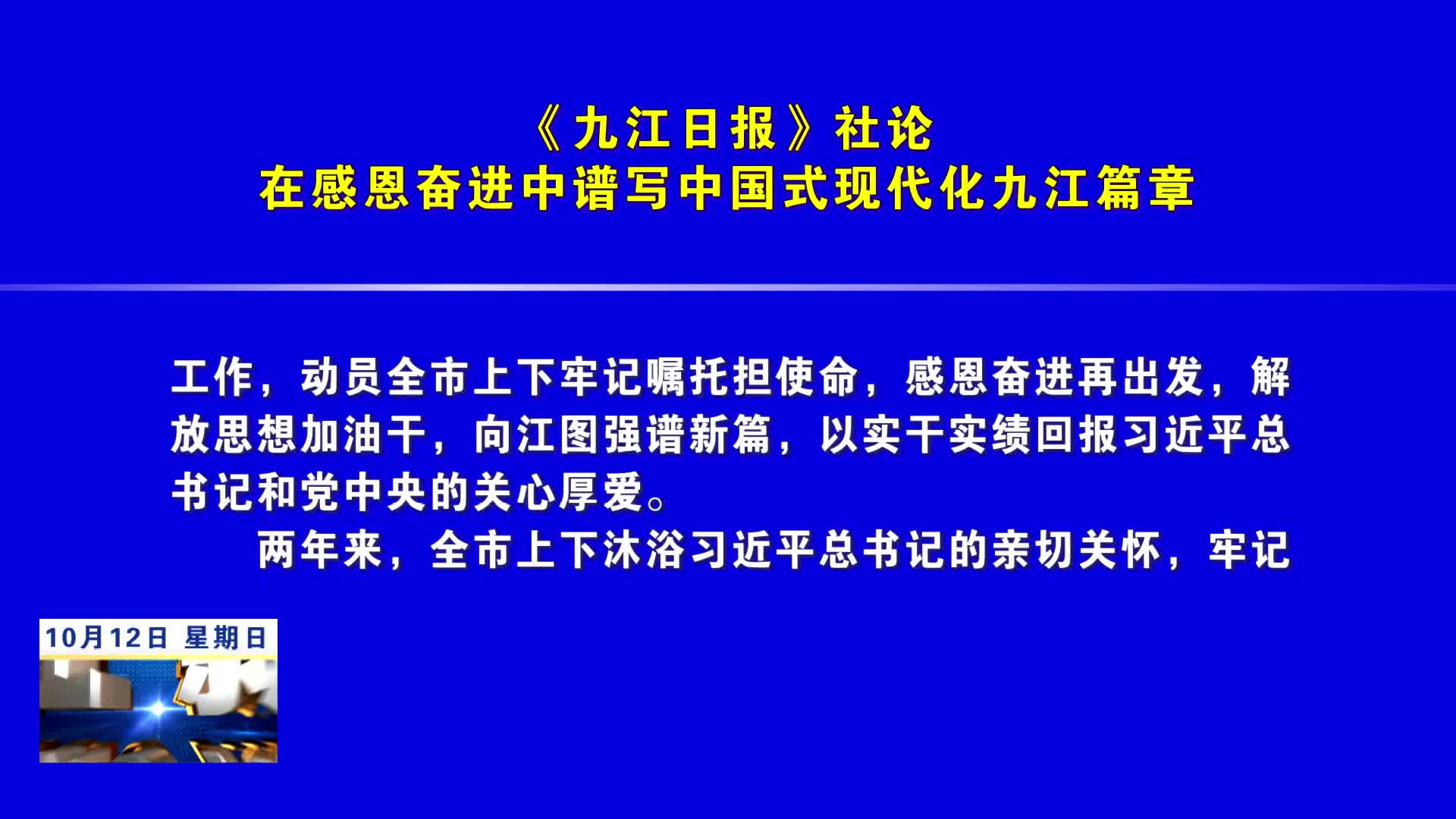 《九江日报》社论
在感恩奋进中谱写中国式现代化九江篇章

工作，动员全市上下牢记嘱托担使命，感恩奋进再出发，解放思想加油干，向江图强谱新篇，以实干实绩回报习近平总书记和党中央的关心厚爱。

两年来，全市上下沐浴习近平总书记的亲切关怀，牢记

10月12日 星期日